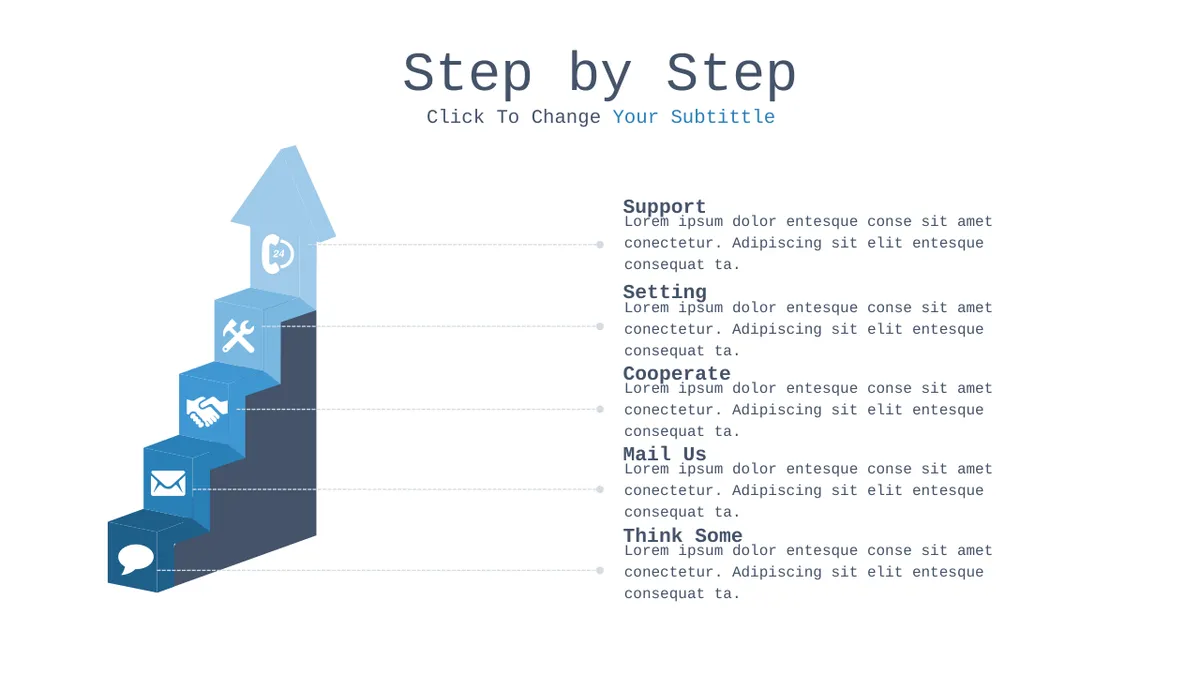 Step by Step

Click To Change Your Subtittle

24

Support
Lorem ipsum dolor entesque conse sit amet conectetur. Adipiscing sit elit entesque consequat ta.

Setting
Lorem ipsum dolor entesque conse sit amet conectetur. Adipiscing sit elit entesque consequat ta.

Cooperate
Lorem ipsum dolor entesque conse sit amet conectetur. Adipiscing sit elit entesque consequat ta.

Mail Us
Lorem ipsum dolor entesque conse sit amet conectetur. Adipiscing sit elit entesque consequat ta.

Think Some
Lorem ipsum dolor entesque conse sit amet conectetur. Adipiscing sit elit entesque consequat ta.